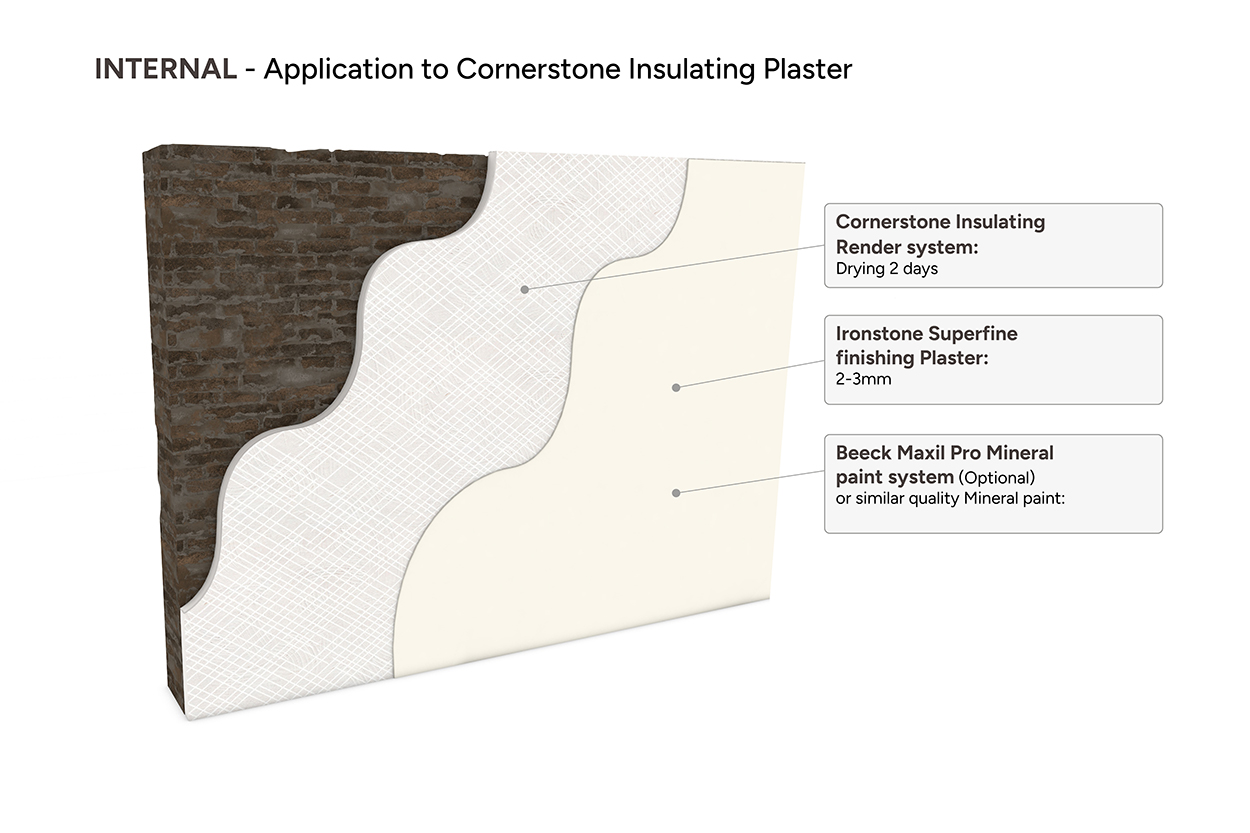 INTERNAL - Application to Cornerstone Insulating Plaster

Cornerstone Insulating Render system:
Drying 2 days

Ironstone Superfine finishing Plaster:
2-3mm

Beeck Maxil Pro Mineral paint system (Optional)
or similar quality Mineral paint: